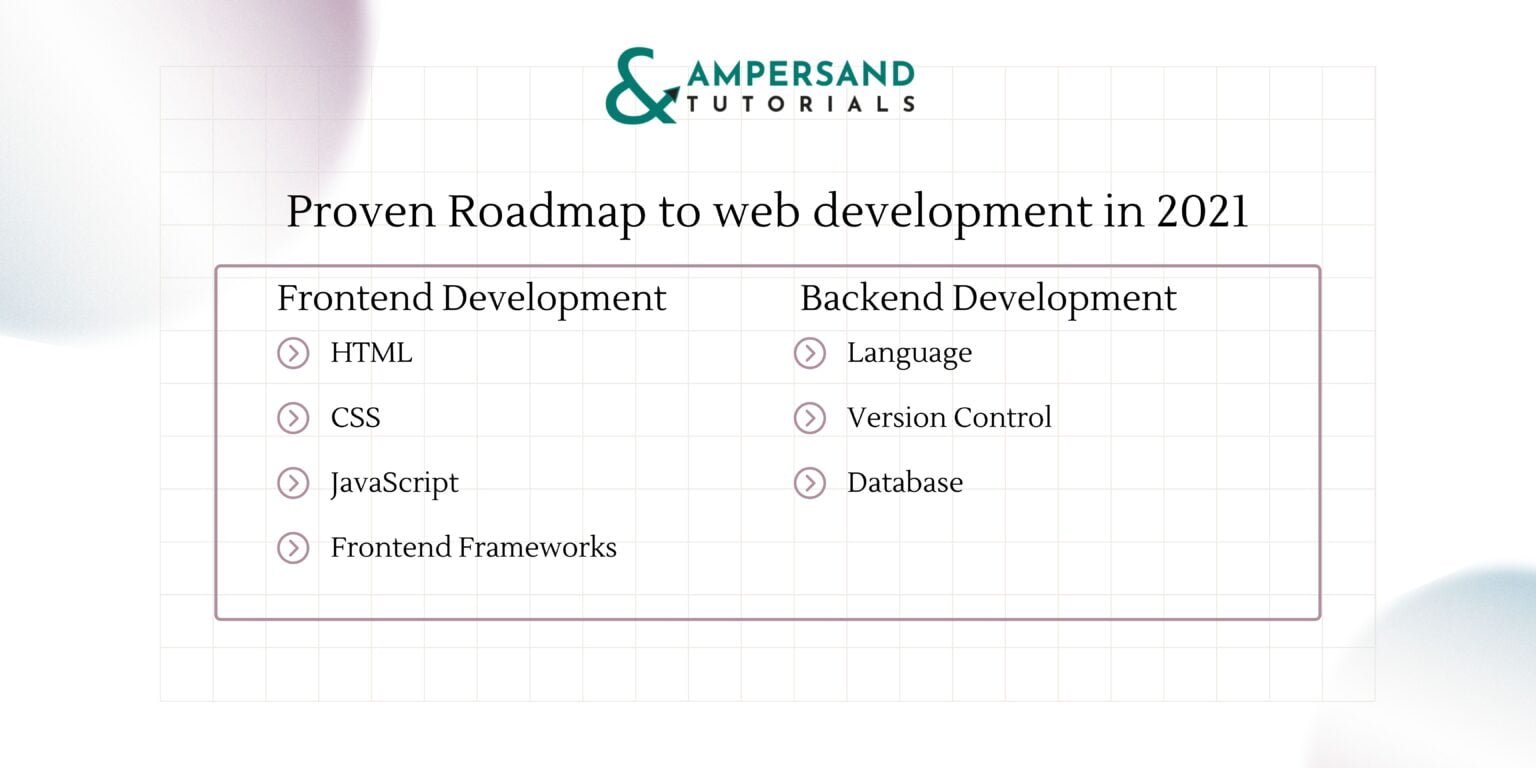 & AMPERSAND TUTORIALS

Proven Roadmap to web development in 2021

Frontend Development

HTML

CSS

JavaScript

Frontend Frameworks

Backend Development

Language

Version Control

Database